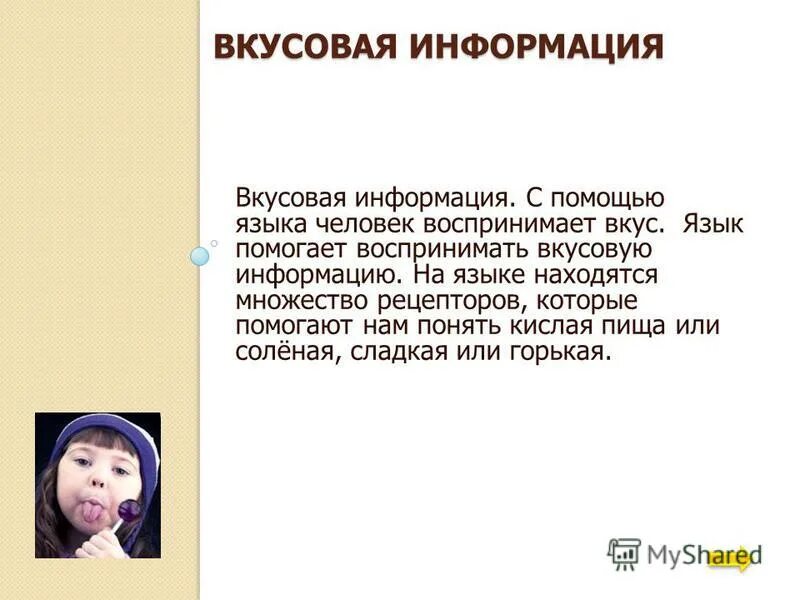 ВКУСОВАЯ ИНФОРМАЦИЯ

Вкусовая информация. С помощью языка человек воспринимает вкус. Язык помогает воспринимать вкусовую информацию. На языке находятся множество рецепторов, которые помогают нам понять кислая пища или солёная, сладкая или горькая.

MyShared